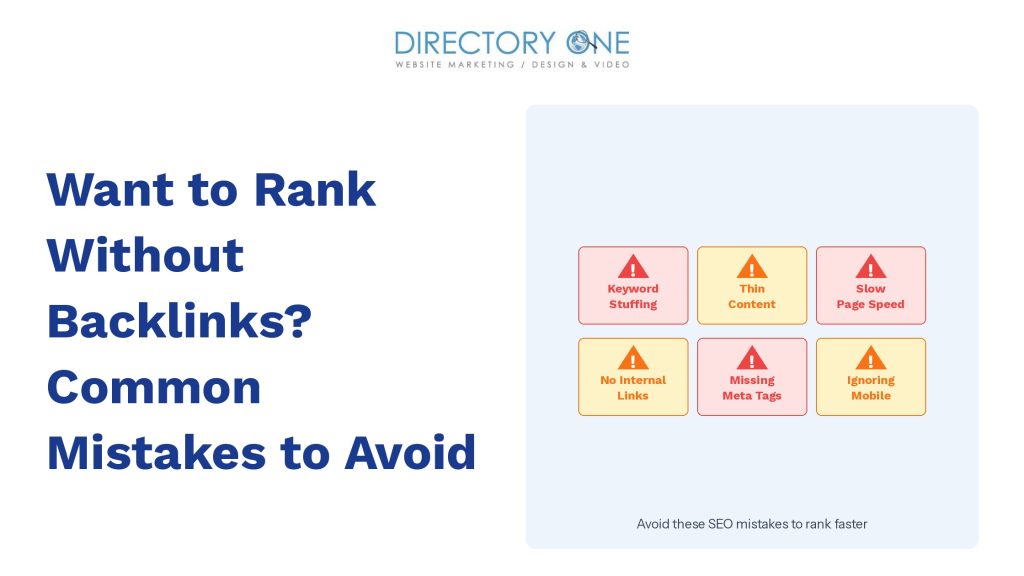 DIRECTORY ONE
WEBSITE MARKETING / DESIGN & VIDEO

Want to Rank Without Backlinks? Common Mistakes to Avoid

Keyword Stuffing

Thin Content

Slow Page Speed

No Internal Links

Missing Meta Tags

Ignoring Mobile

Avoid these SEO mistakes to rank faster